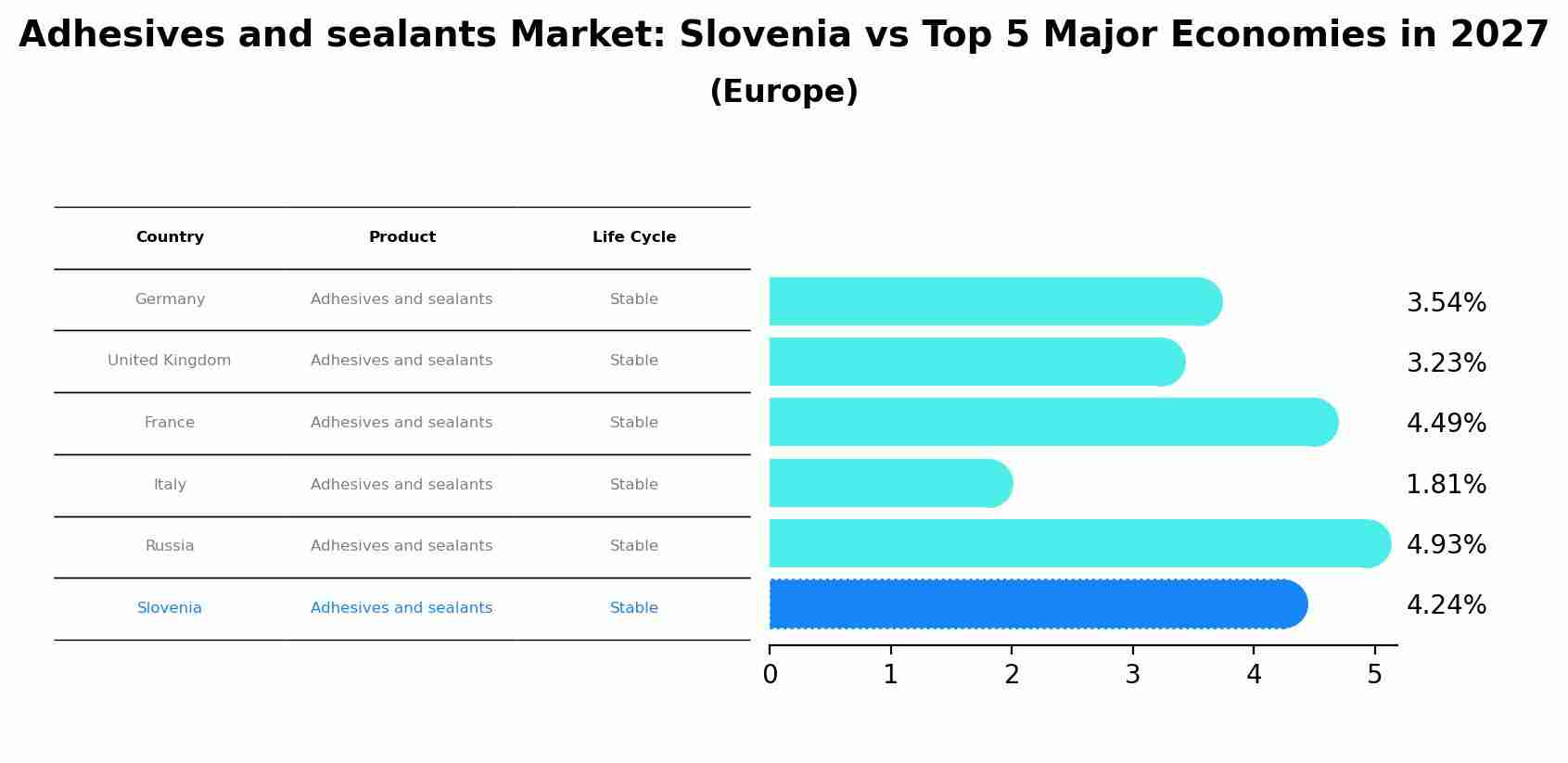 Adhesives and sealants Market: Slovenia vs Top 5 Major Economies in 2027

(Europe)

| Country | Product | Life Cycle |
|---|---|---|
| Germany | Adhesives and sealants | Stable |
| United Kingdom | Adhesives and sealants | Stable |
| France | Adhesives and sealants | Stable |
| Italy | Adhesives and sealants | Stable |
| Russia | Adhesives and sealants | Stable |
| Slovenia | Adhesives and sealants | Stable |

3.54%
3.23%
4.49%
1.81%
4.93%
4.24%

0 1 2 3 4 5